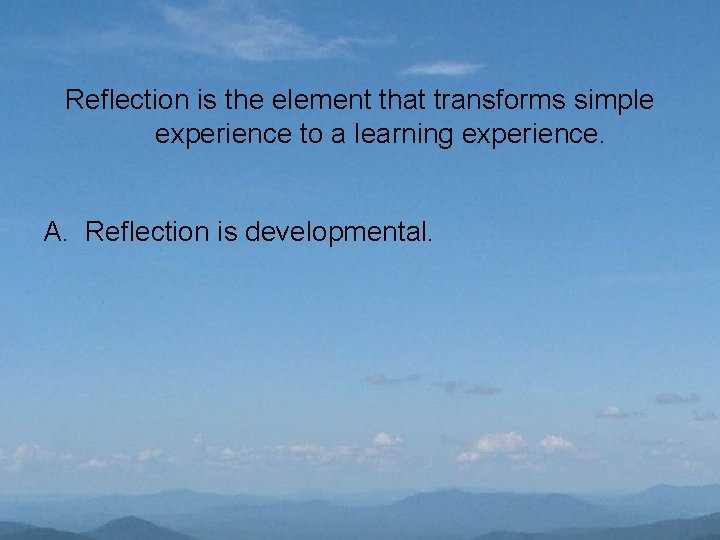 Reflection is the element that transforms simple experience to a learning experience.

A. Reflection is developmental.